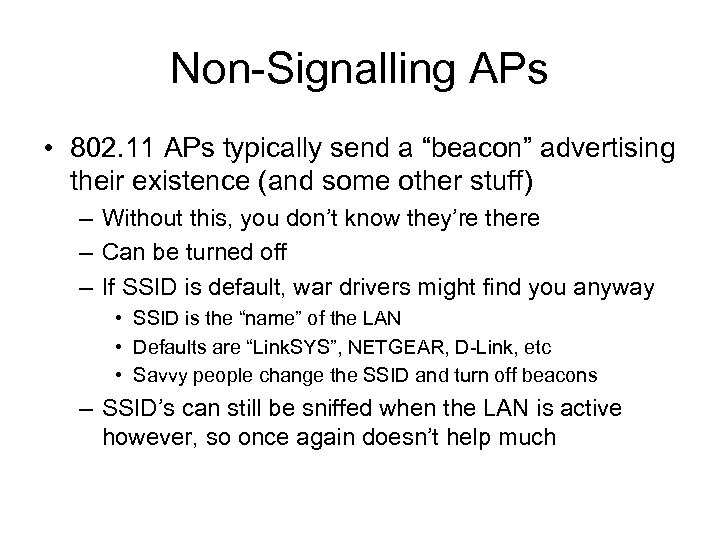 Non-Signalling APs

• 802.11 APs typically send a “beacon” advertising their existence (and some other stuff)
– Without this, you don’t know they’re there
– Can be turned off
– If SSID is default, war drivers might find you anyway
• SSID is the “name” of the LAN
• Defaults are “LinkSYS”, NETGEAR, D-Link, etc
• Savvy people change the SSID and turn off beacons
– SSID’s can still be sniffed when the LAN is active however, so once again doesn’t help much